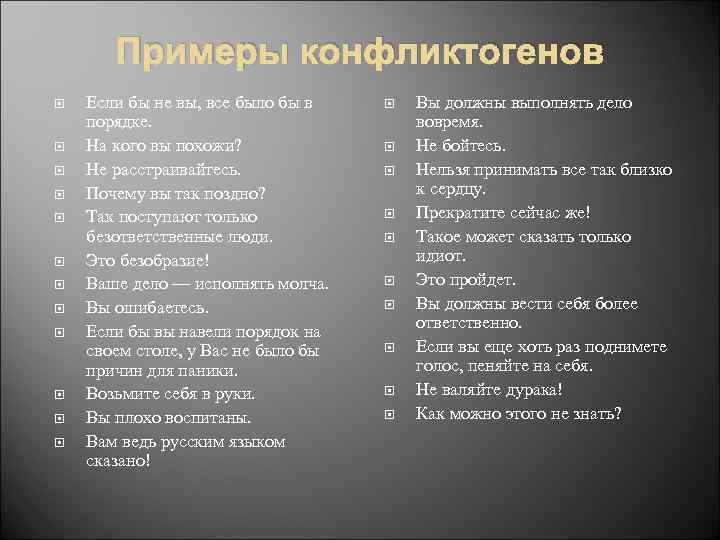 Примеры конфликтогенов

Если бы не вы, все было бы в порядке.
На кого вы похожи?
Не расстраивайтесь.
Почему вы так поздно?
Так поступают только безответственные люди.
Это безобразие!
Ваше дело — исполнять молча.
Вы ошибаетесь.
Если бы вы навели порядок на своем столе, у Вас не было бы причин для паники.
Возьмите себя в руки.
Вы плохо воспитаны.
Вам ведь русским языком сказано!

Вы должны выполнять дело вовремя.
Не бойтесь.
Нельзя принимать все так близко к сердцу.
Прекратите сейчас же!
Такое может сказать только идиот.
Это пройдет.
Вы должны вести себя более ответственно.
Если вы еще хоть раз поднимете голос, пеняйте на себя.
Не валяйте дурака!
Как можно этого не знать?